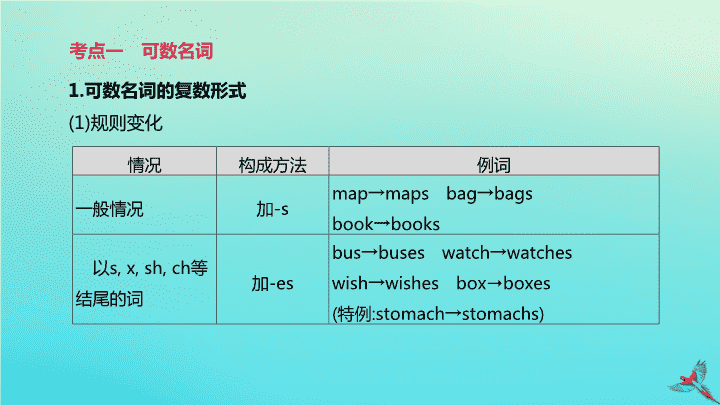 考点一　可数名词

1.可数名词的复数形式

(1)规则变化

| 情况 | 构成方法 | 例词 |
|---|---|---|
| 一般情况 | 加-s | map→maps　bag→bags book→books |
| 以s, x, sh, ch等结尾的词 | 加-es | bus→buses　watch→watches wish→wishes　box→boxes (特例:stomach→stomachs) |